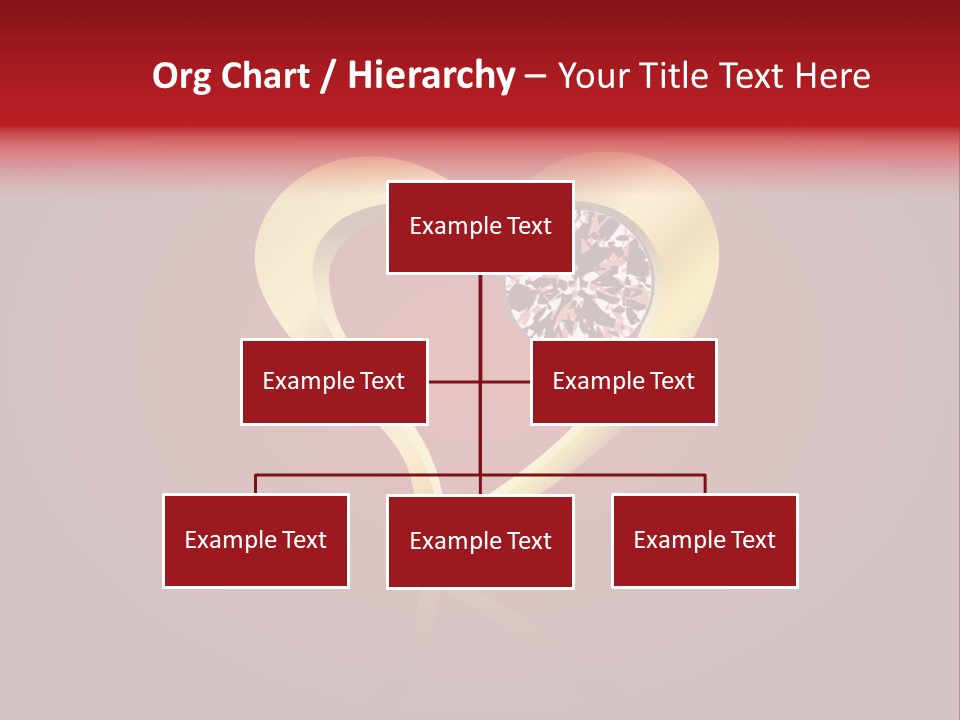 Org Chart / Hierarchy – Your Title Text Here

Example Text

Example Text

Example Text

Example Text

Example Text

Example Text